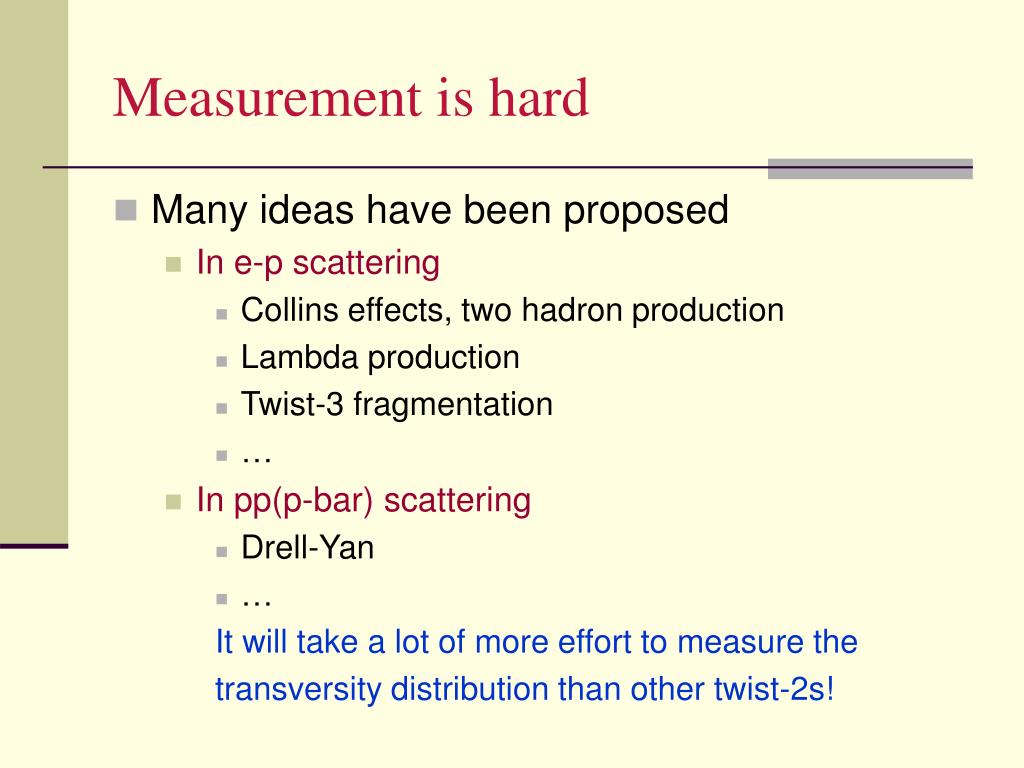 Measurement is hard

Many ideas have been proposed

In e-p scattering

Collins effects, two hadron production

Lambda production

Twist-3 fragmentation

…

In pp(p-bar) scattering

Drell-Yan

…

It will take a lot of more effort to measure the transversity distribution than other twist-2s!